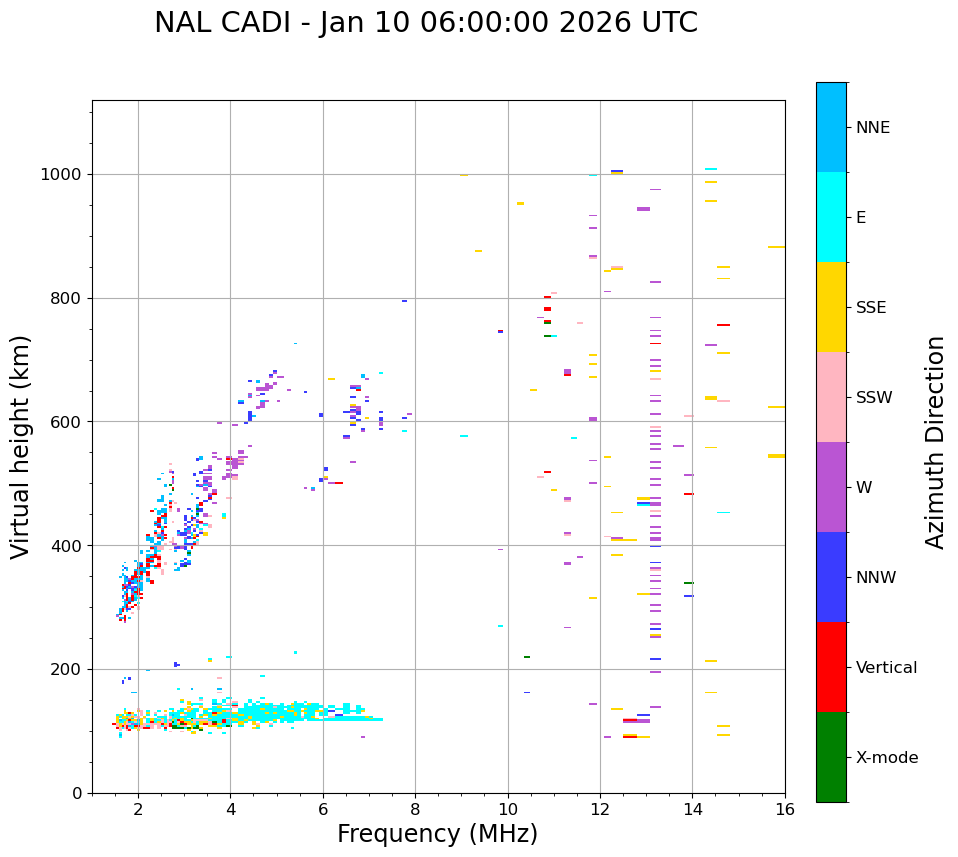 NAL CADI - Jan 10 06:00:00 2026 UTC

Virtual height (km)

1000
800
600
400
200
0

2
4
6
8
10
12
14
16

Frequency (MHz)

NNE
E
SSE
SSW
W
NNW
Vertical
X-mode

Azimuth Direction